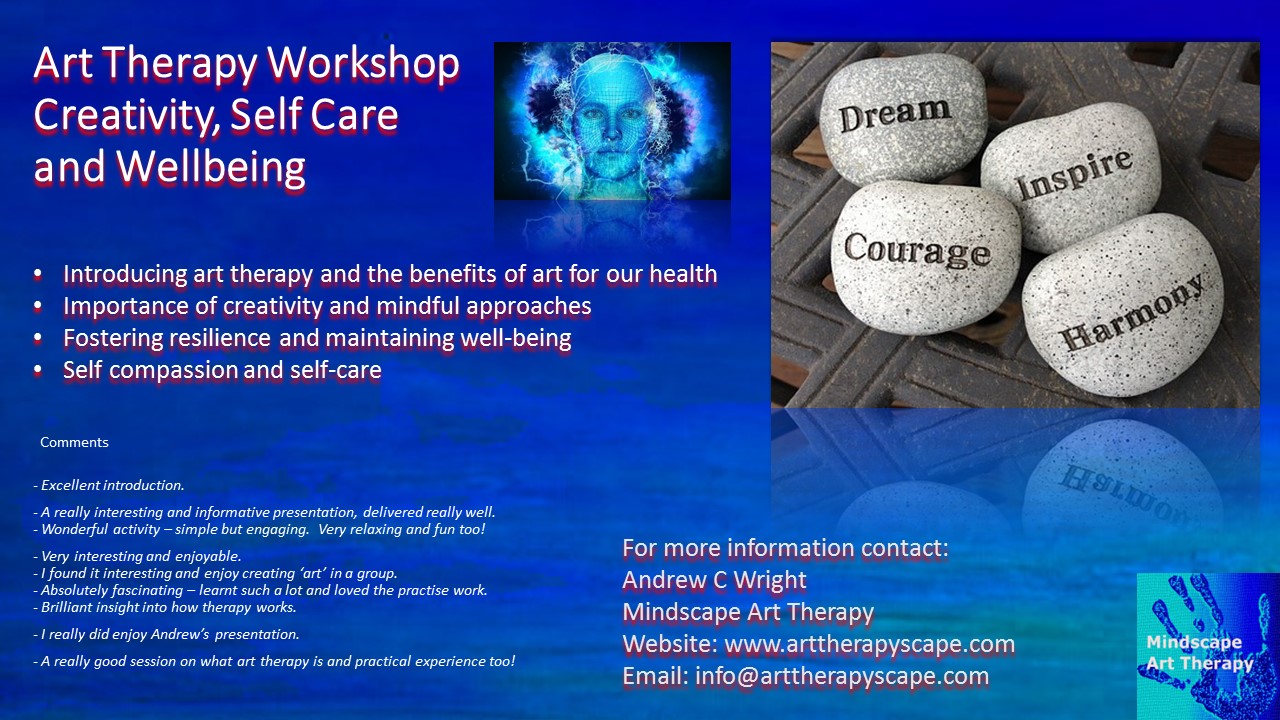 Art Therapy Workshop
Creativity, Self Care
and Wellbeing

Dream
Inspire
Courage
Harmony

• Introducing art therapy and the benefits of art for our health
• Importance of creativity and mindful approaches
• Fostering resilience and maintaining well-being
• Self compassion and self-care

Comments

- Excellent introduction.

- A really interesting and informative presentation, delivered really well.
- Wonderful activity – simple but engaging. Very relaxing and fun too!

- Very interesting and enjoyable.
- I found it interesting and enjoy creating 'art' in a group.
- Absolutely fascinating – learnt such a lot and loved the practise work.
- Brilliant insight into how therapy works.

- I really did enjoy Andrew's presentation.

- A really good session on what art therapy is and practical experience too!

For more information contact:
Andrew C Wright
Mindscape Art Therapy
Website: www.arttherapyscape.com
Email: info@arttherapyscape.com

Mindscape
Art Therapy